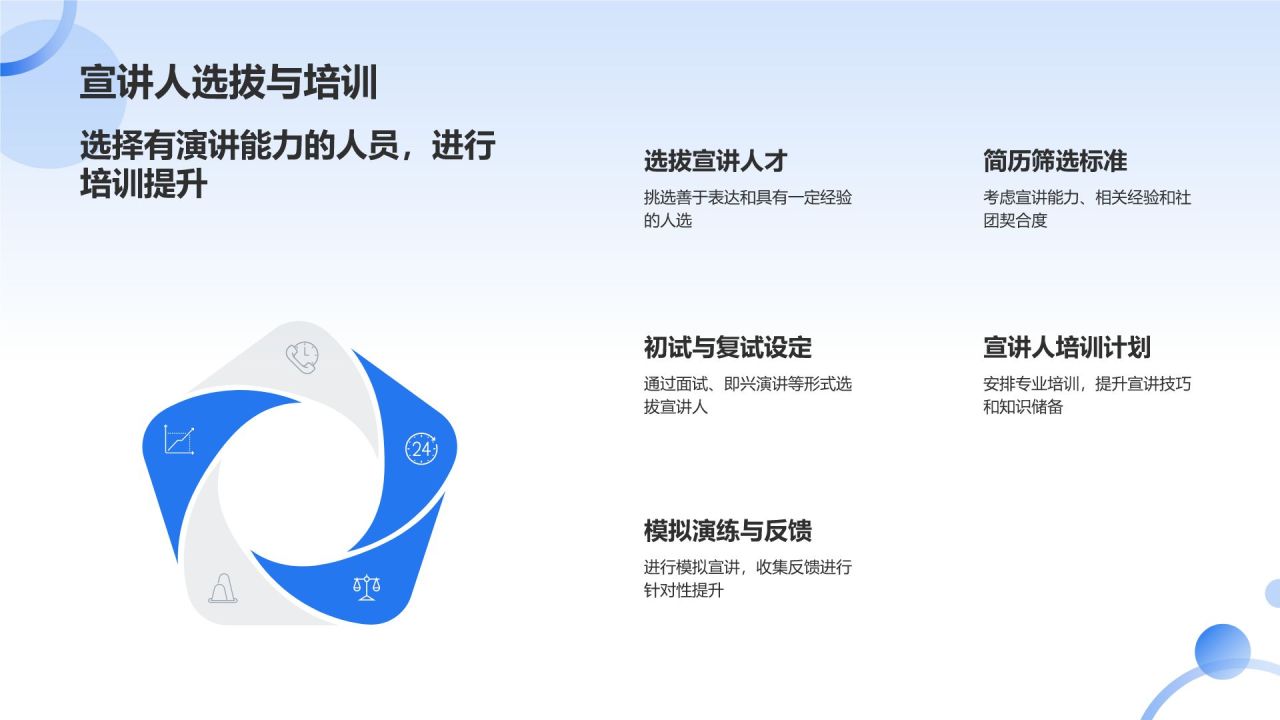 宣讲人选拔与培训

选择有演讲能力的人员，进行培训提升

24

选拔宣讲人才

挑选善于表达和具有一定经验的人选

简历筛选标准

考虑宣讲能力、相关经验和社团契合度

初试与复试设定

通过面试、即兴演讲等形式选拔宣讲人

宣讲人培训计划

安排专业培训，提升宣讲技巧和知识储备

模拟演练与反馈

进行模拟宣讲，收集反馈进行针对性提升